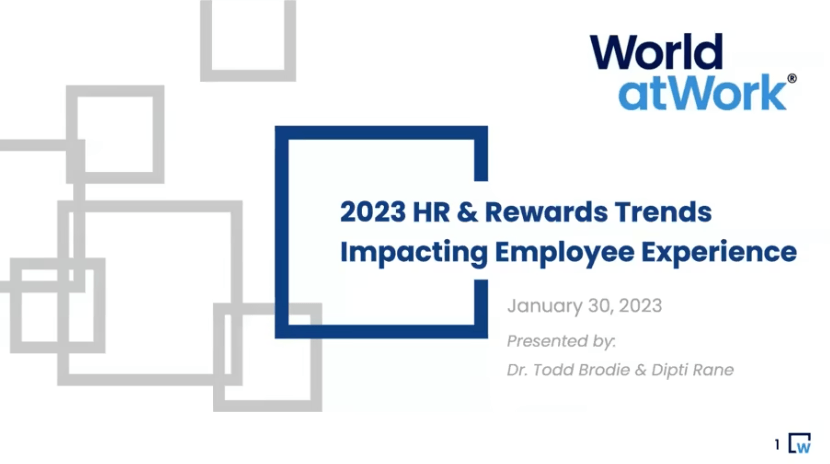 World atWork®

2023 HR & Rewards Trends Impacting Employee Experience

January 30, 2023

Presented by:
Dr. Todd Brodie & Dipti Rane

1 W